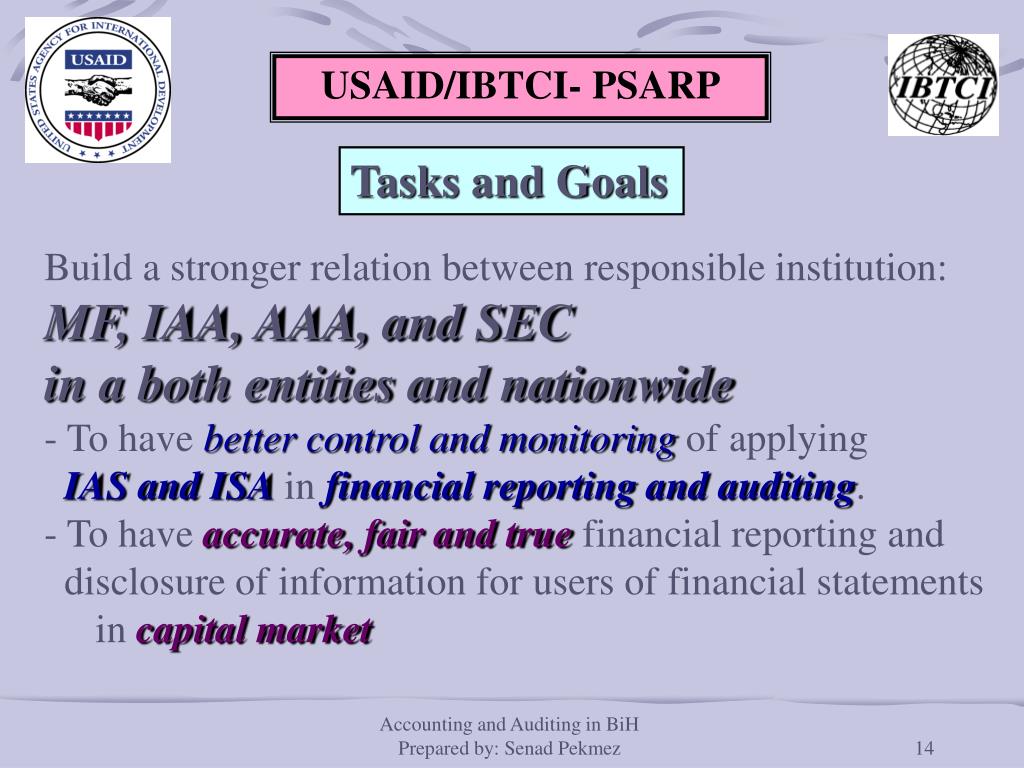 UNITED STATES AGENCY FOR INTERNATIONAL DEVELOPMENT

USAID

USAID/IBTCI- PSARP

IBTCI

Tasks and Goals

Build a stronger relation between responsible institution:
MF, IAA, AAA, and SEC
in a both entities and nationwide

- To have better control and monitoring of applying IAS and ISA in financial reporting and auditing.

- To have accurate, fair and true financial reporting and disclosure of information for users of financial statements in capital market

Accounting and Auditing in BiH
Prepared by: Senad Pekmez

14